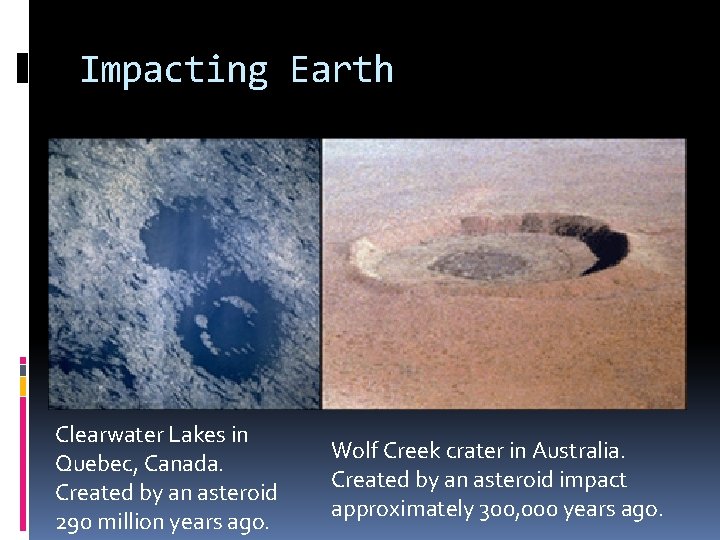 Impacting Earth

Clearwater Lakes in Quebec, Canada. Created by an asteroid 290 million years ago.

Wolf Creek crater in Australia. Created by an asteroid impact approximately 300,000 years ago.